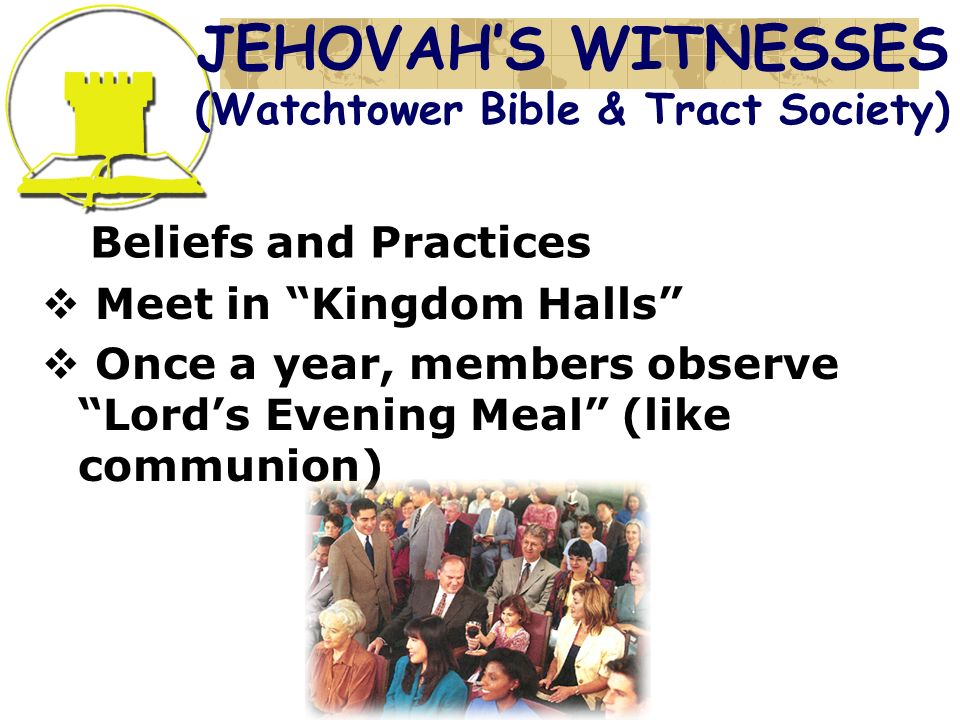 JEHOVAH'S WITNESSES
(Watchtower Bible & Tract Society)

Beliefs and Practices

❖ Meet in "Kingdom Halls"

❖ Once a year, members observe "Lord's Evening Meal" (like communion)